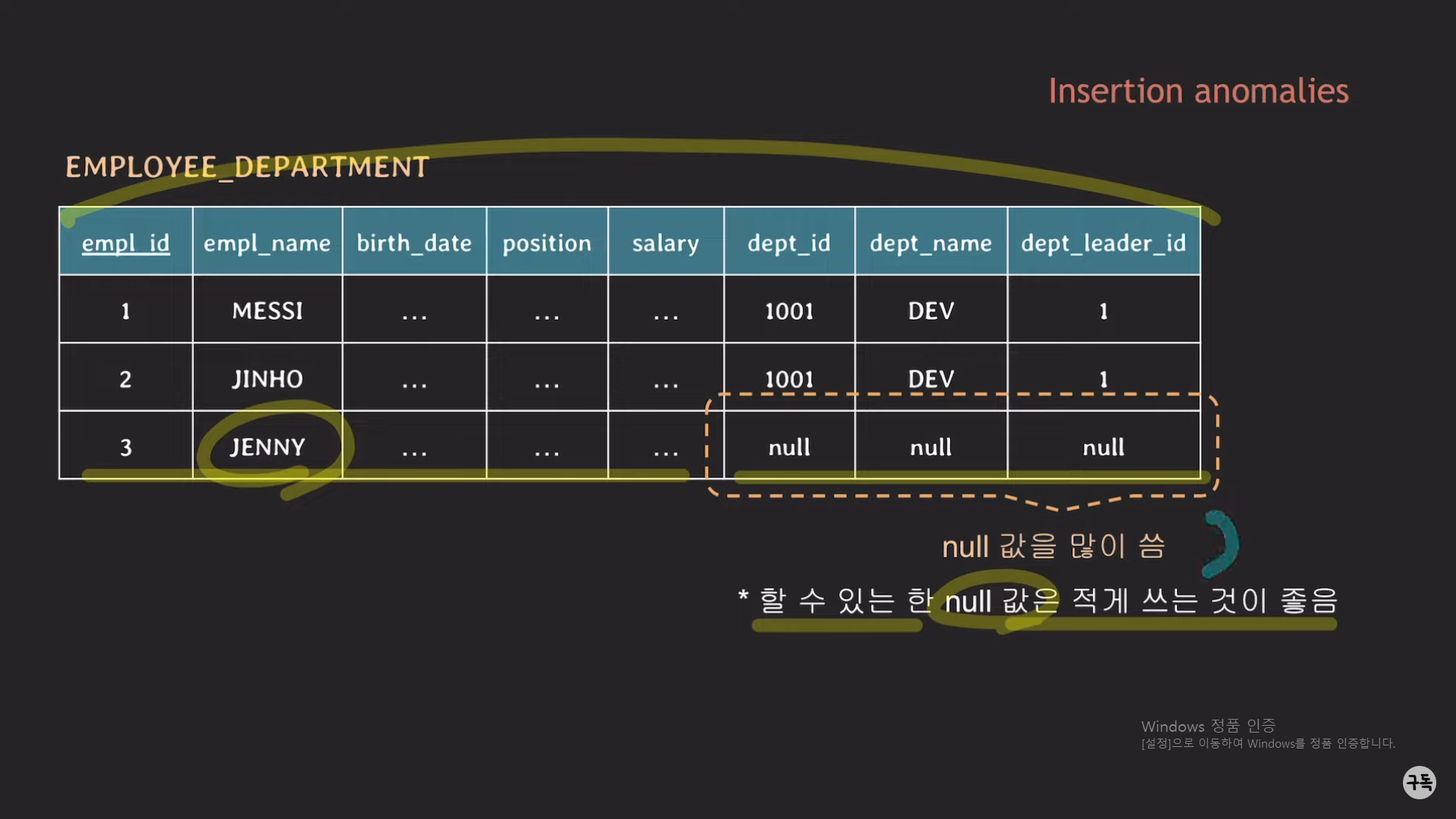 Insertion anomalies

EMPLOYEE_DEPARTMENT

| empl_id | empl_name | birth_date | position | salary | dept_id | dept_name | dept_leader_id |
|---|---|---|---|---|---|---|---|
| 1 | MESSI | ... | ... | ... | 1001 | DEV | 1 |
| 2 | JINHO | ... | ... | ... | 1001 | DEV | 1 |
| 3 | JENNY | ... | ... | ... | null | null | null |

null 값을 많이 씀

* 할 수 있는 한 null 값은 적게 쓰는 것이 좋음

Windows 정품 인증
[설정]으로 이동하여 Windows를 정품 인증합니다.

구독